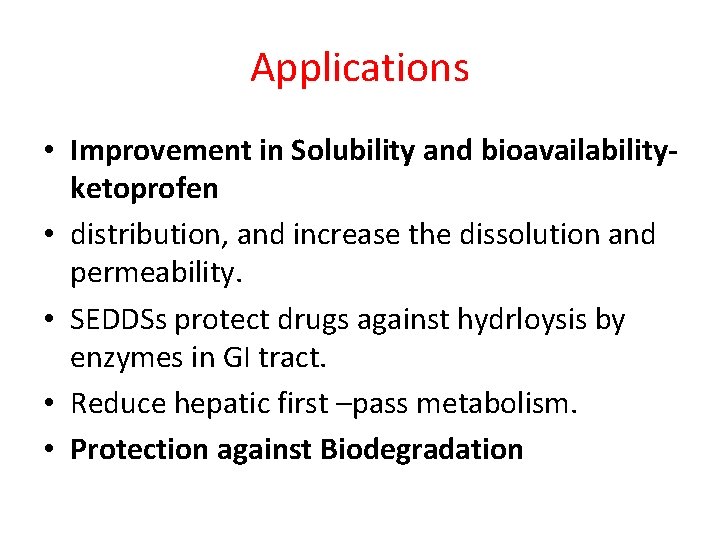 Applications

• Improvement in Solubility and bioavailability-ketoprofen
• distribution, and increase the dissolution and permeability.
• SEDDSs protect drugs against hydrloysis by enzymes in GI tract.
• Reduce hepatic first –pass metabolism.
• Protection against Biodegradation